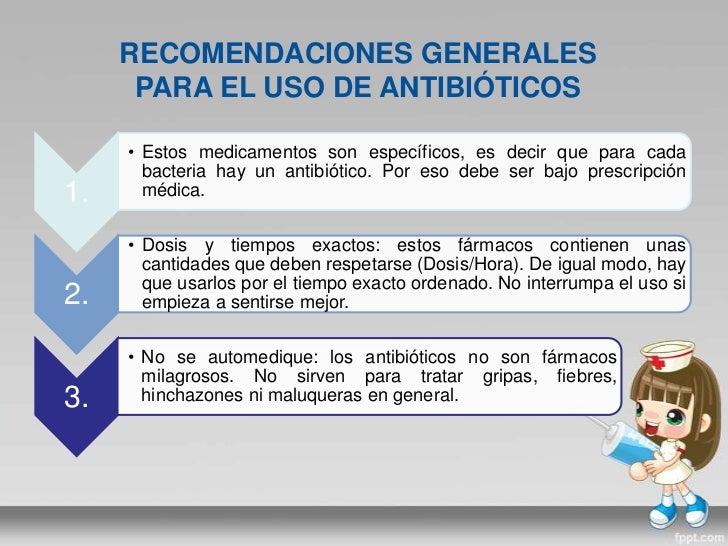 RECOMENDACIONES GENERALES PARA EL USO DE ANTIBIÓTICOS

1.

• Estos medicamentos son específicos, es decir que para cada bacteria hay un antibiótico. Por eso debe ser bajo prescripción médica.

2.

• Dosis y tiempos exactos: estos fármacos contienen unas cantidades que deben respetarse (Dosis/Hora). De igual modo, hay que usarlos por el tiempo exacto ordenado. No interrumpa el uso si empieza a sentirse mejor.

3.

• No se automedique: los antibióticos no son fármacos milagrosos. No sirven para tratar gripas, fiebres, hinchazones ni maluqueras en general.

fppt.com